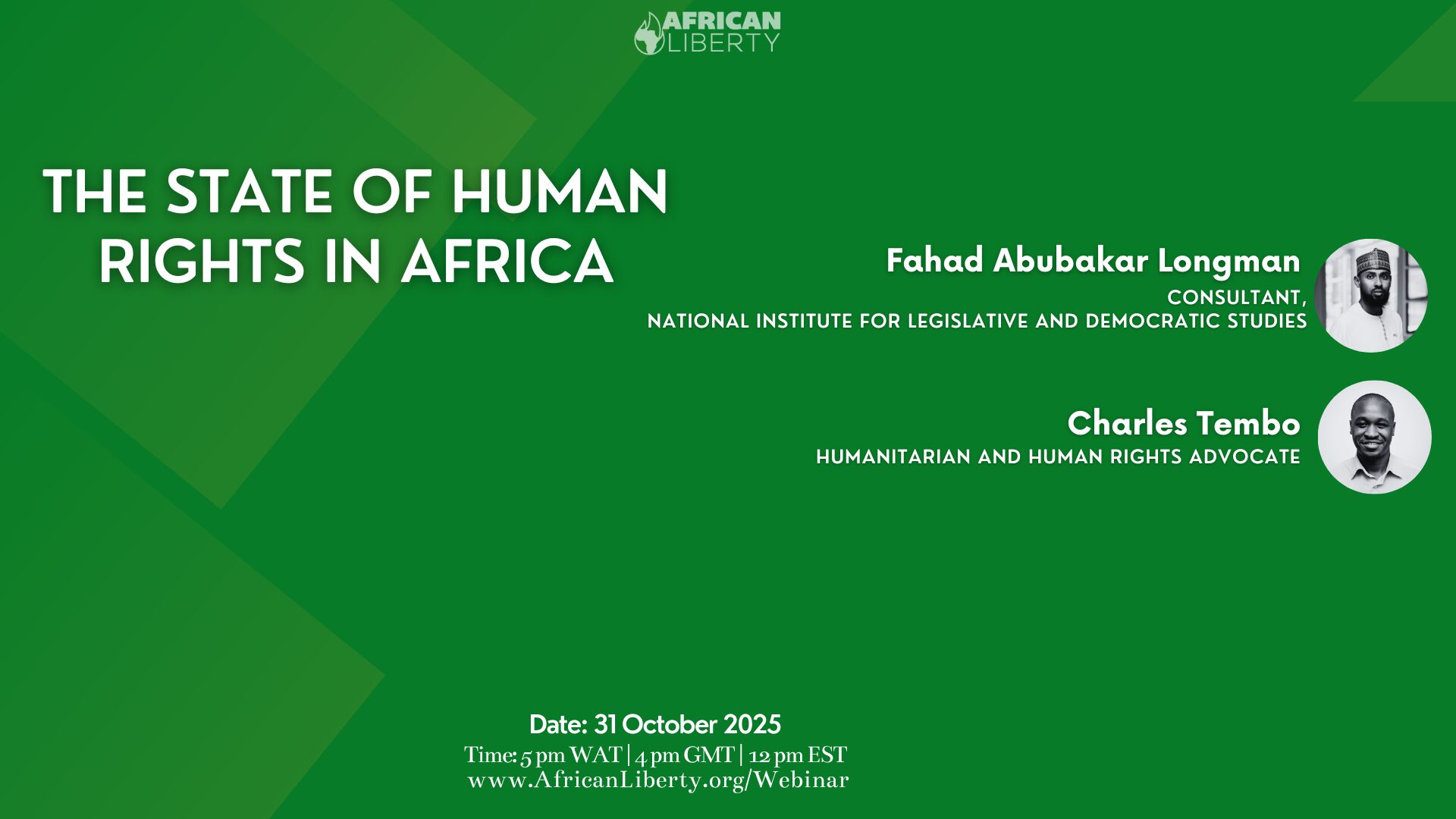 AFRICAN LIBERTY

THE STATE OF HUMAN RIGHTS IN AFRICA

Fahad Abubakar Longman
CONSULTANT,
NATIONAL INSTITUTE FOR LEGISLATIVE AND DEMOCRATIC STUDIES

Charles Tembo
HUMANITARIAN AND HUMAN RIGHTS ADVOCATE

Date: 31 October 2025
Time: 5 pm WAT | 4 pm GMT | 12 pm EST
www.AfricanLiberty.org/Webinar